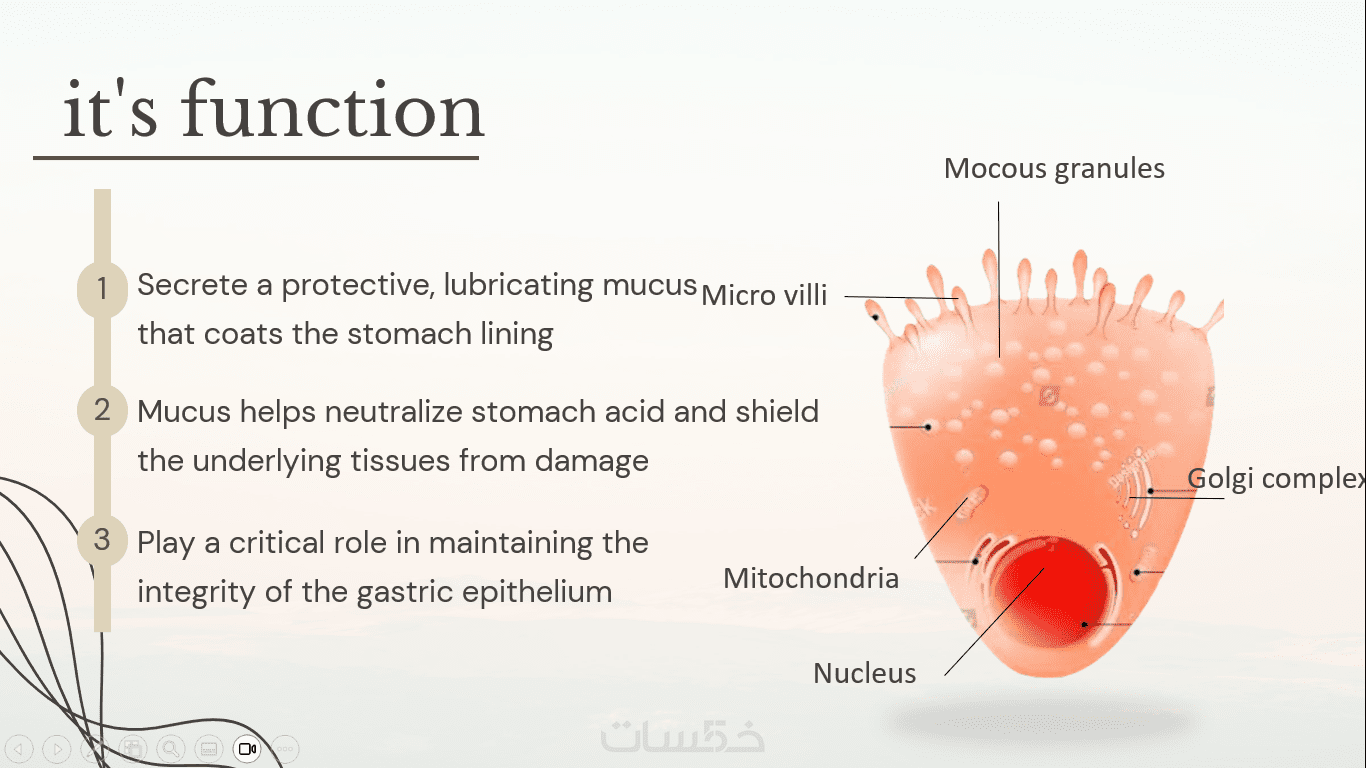 it's function

1 Secrete a protective, lubricating mucus that coats the stomach lining

2 Mucus helps neutralize stomach acid and shield the underlying tissues from damage

3 Play a critical role in maintaining the integrity of the gastric epithelium

Mocous granules

Micro villi

Golgi complex

Mitochondria

Nucleus

خمسات